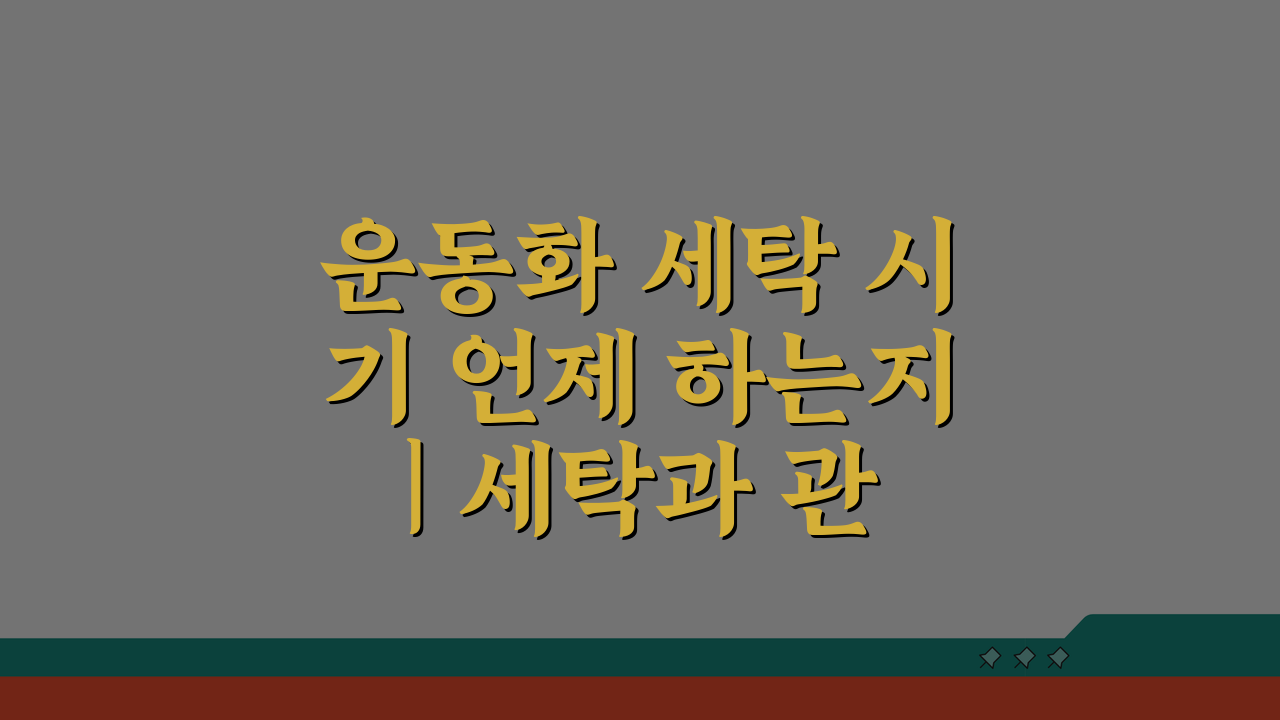 운동화 세탁 시기 언제 하는지 | 세탁과 관